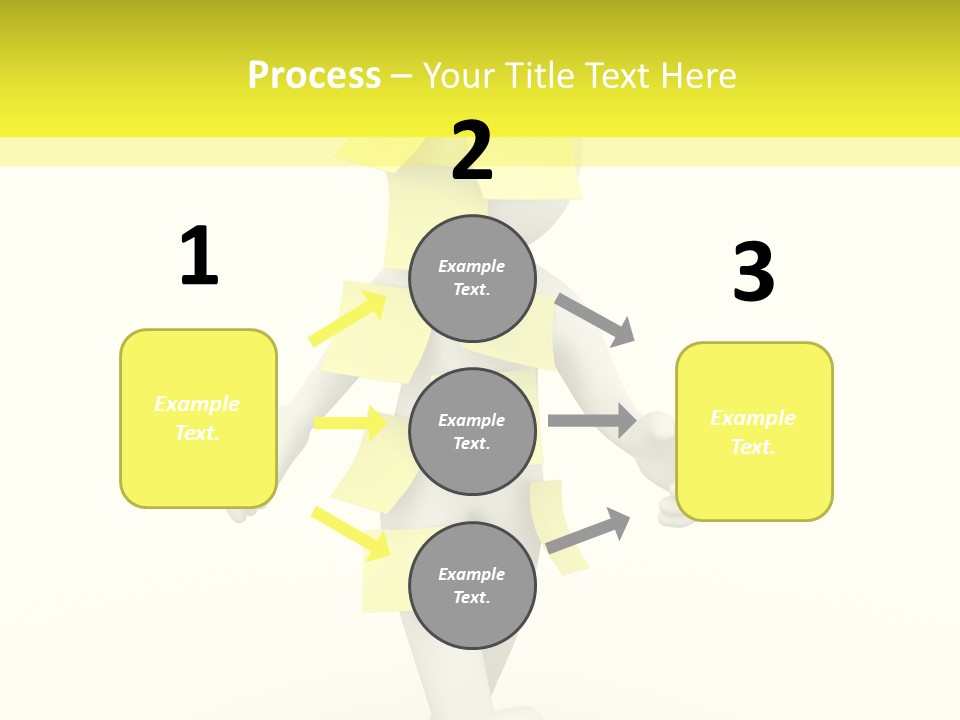 Process – Your Title Text Here

1

Example Text.

2

Example Text.

Example Text.

Example Text.

3

Example Text.